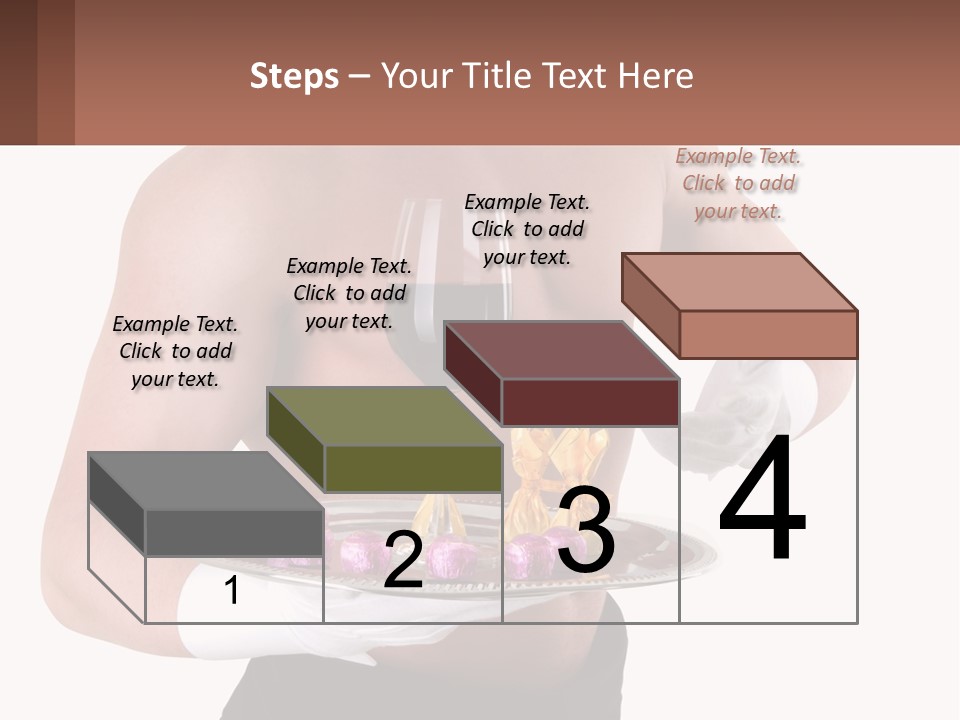 Steps – Your Title Text Here

Example Text. Click to add your text.

Example Text. Click to add your text.

Example Text. Click to add your text.

Example Text. Click to add your text.

1

2

3

4